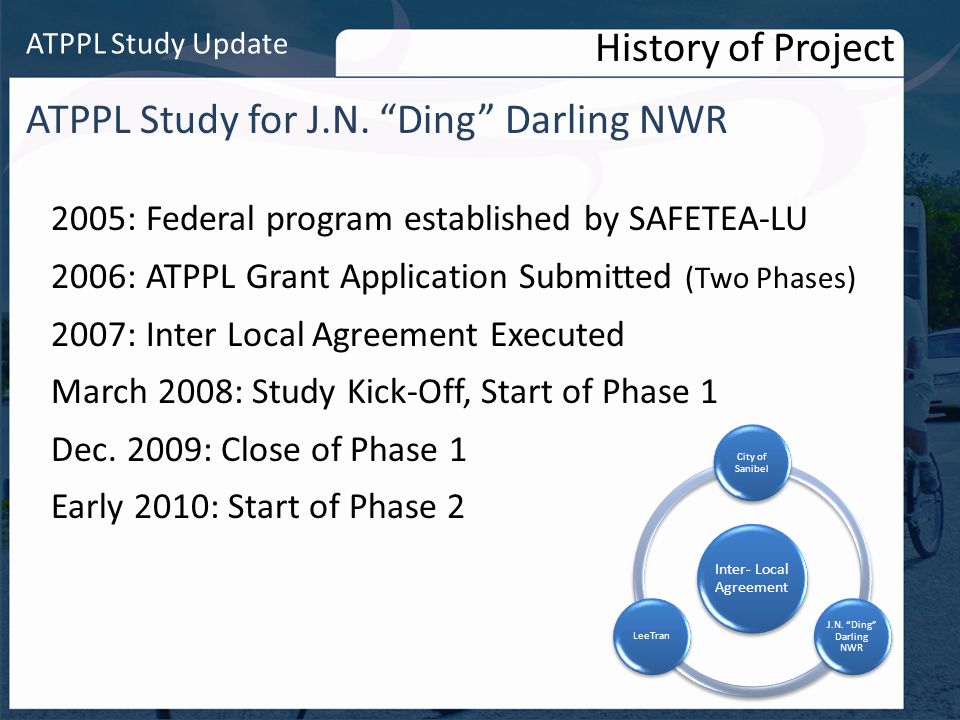 ATPPL Study Update

History of Project

ATPPL Study for J.N. “Ding” Darling NWR

2005: Federal program established by SAFETEA-LU

2006: ATPPL Grant Application Submitted (Two Phases)

2007: Inter Local Agreement Executed

March 2008: Study Kick-Off, Start of Phase 1

Dec. 2009: Close of Phase 1

Early 2010: Start of Phase 2

City of Sanibel

Inter- Local Agreement

LeeTran

J.N. “Ding” Darling NWR